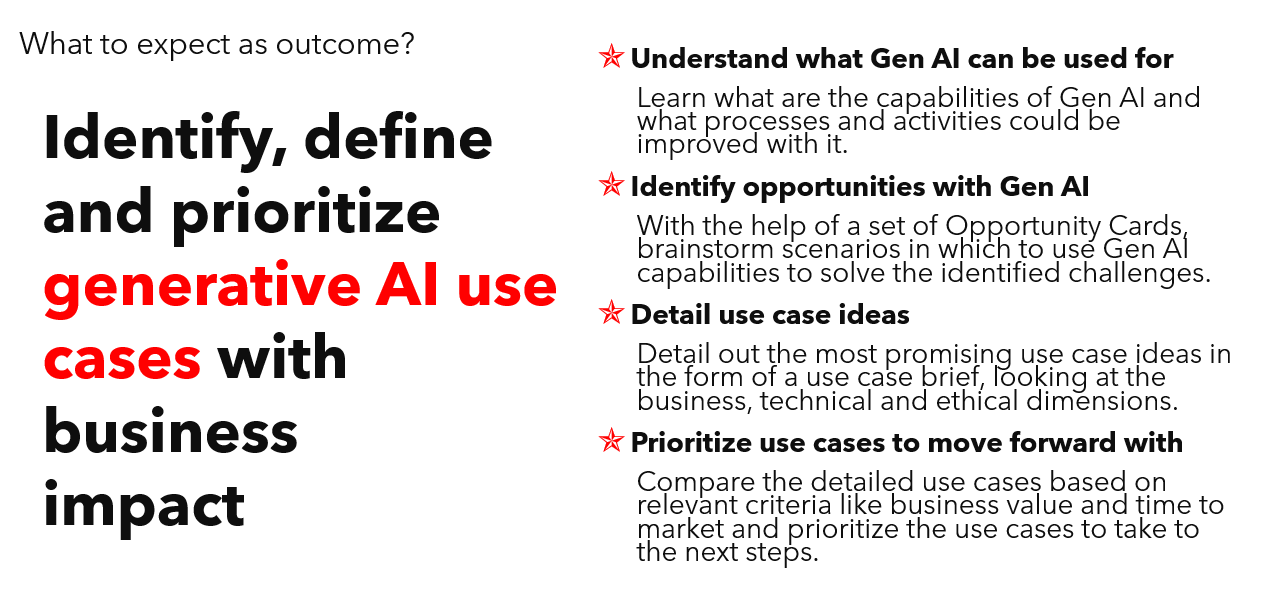 What to expect as outcome?

Identify, define and prioritize generative AI use cases with business impact

Understand what Gen AI can be used for

Learn what are the capabilities of Gen AI and what processes and activities could be improved with it.

Identify opportunities with Gen AI

With the help of a set of Opportunity Cards, brainstorm scenarios in which to use Gen AI capabilities to solve the identified challenges.

Detail use case ideas

Detail out the most promising use case ideas in the form of a use case brief, looking at the business, technical and ethical dimensions.

Prioritize use cases to move forward with

Compare the detailed use cases based on relevant criteria like business value and time to market and prioritize the use cases to take to the next steps.